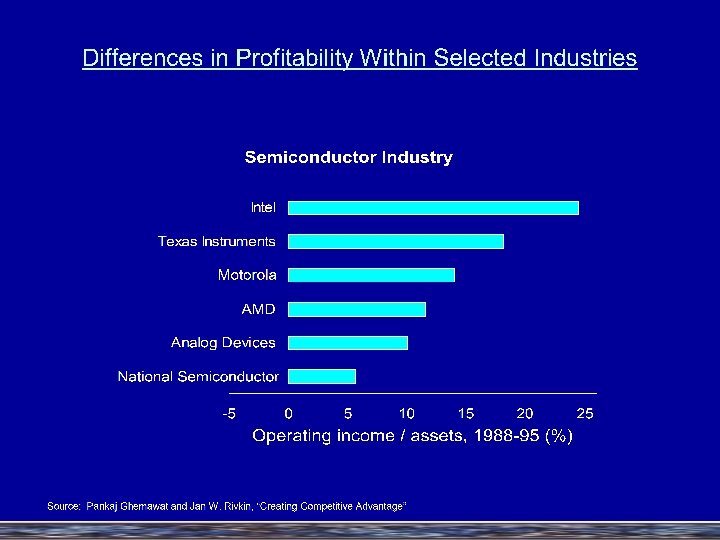 Differences in Profitability Within Selected Industries

Semiconductor Industry

Intel

Texas Instruments

Motorola

AMD

Analog Devices

National Semiconductor

-5 0 5 10 15 20 25

Operating income / assets, 1988-95 (%)

Source: Pankaj Ghemawat and Jan W. Rivkin, "Creating Competitive Advantage"